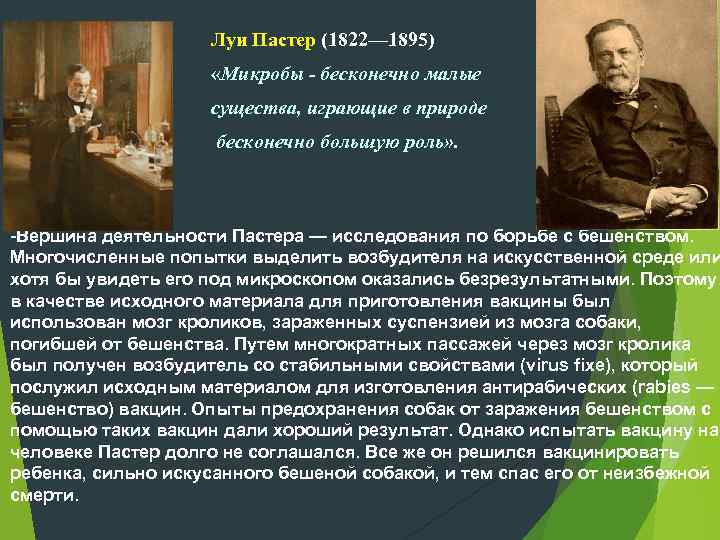 Луи Пастер (1822—1895)
«Микробы - бесконечно малые существа, играющие в природе бесконечно большую роль».

-Вершина деятельности Пастера — исследования по борьбе с бешенством. Многочисленные попытки выделить возбудителя на искусственной среде или хотя бы увидеть его под микроскопом оказались безрезультатными. Поэтому в качестве исходного материала для приготовления вакцины был использован мозг кроликов, зараженных суспензией из мозга собаки, погибшей от бешенства. Путем многократных пассажей через мозг кролика был получен возбудитель со стабильными свойствами (virus fixe), который послужил исходным материалом для изготовления антирабических (rabies — бешенство) вакцин. Опыты предохранения собак от заражения бешенством с помощью таких вакцин дали хороший результат. Однако испытать вакцину на человеке Пастер долго не соглашался. Все же он решился вакцинировать ребенка, сильно искусанного бешеной собакой, и тем спас его от неизбежной смерти.